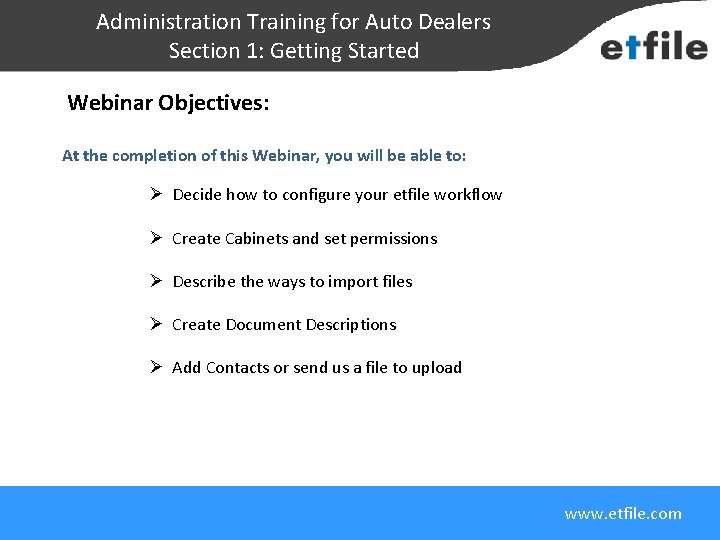 Administration Training for Auto Dealers
Section 1: Getting Started

etfile

Webinar Objectives:

At the completion of this Webinar, you will be able to:

➢ Decide how to configure your etfile workflow

➢ Create Cabinets and set permissions

➢ Describe the ways to import files

➢ Create Document Descriptions

➢ Add Contacts or send us a file to upload

www.etfile.com